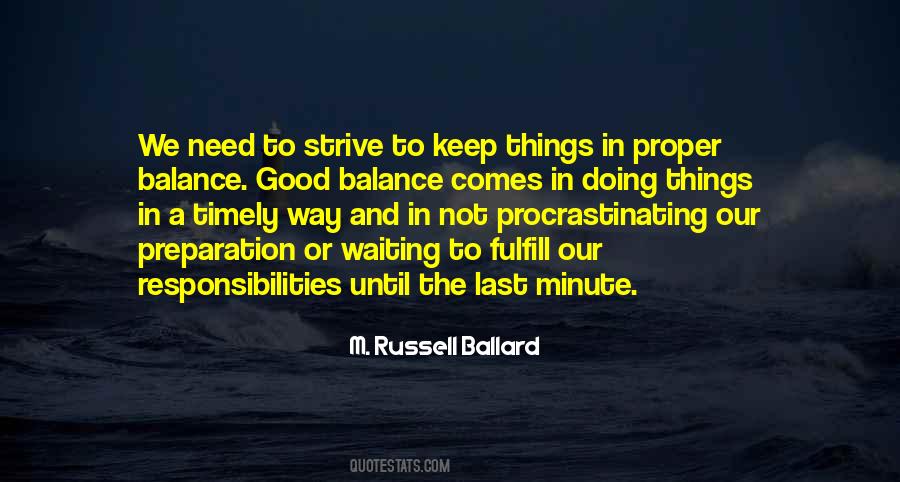 We need to strive to keep things in proper balance. Good balance comes in doing things in a timely way and in not procrastinating our preparation or waiting to fulfill our responsibilities until the last minute.

M. Russell Ballard

QUOTESTATS.COM